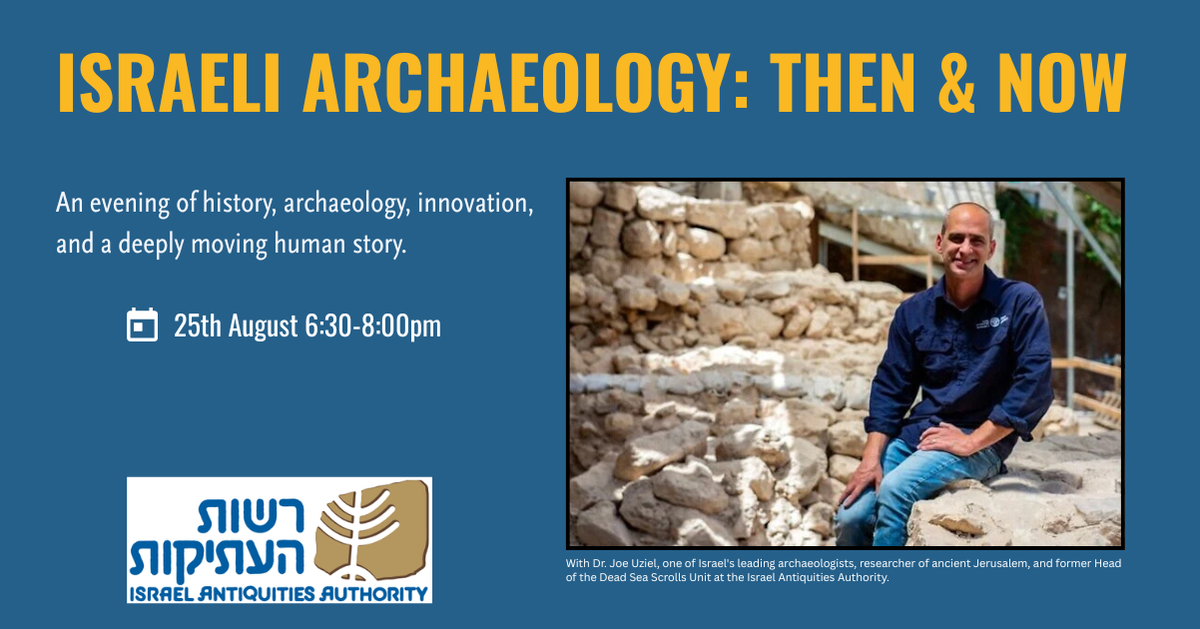 ISRAELI ARCHAEOLOGY: THEN & NOW

An evening of history, archaeology, innovation, and a deeply moving human story.

25th August 6:30-8:00pm

רשות העתיקות
ISRAEL ANTIQUITIES AUTHORITY

With Dr. Joe Uziel, one of Israel's leading archaeologists, researcher of ancient Jerusalem, and former Head of the Dead Sea Scrolls Unit at the Israel Antiquities Authority.